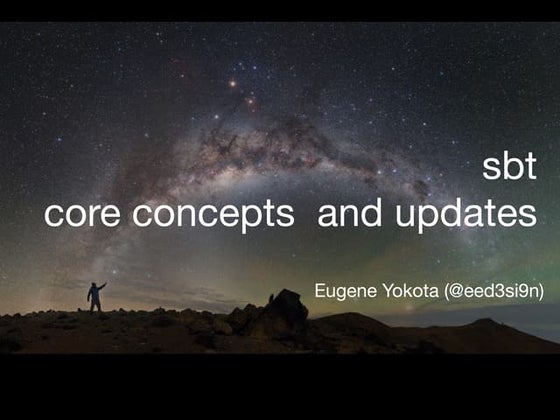 sbt
core concepts and updates

Eugene Yokota (@eed3si9n)